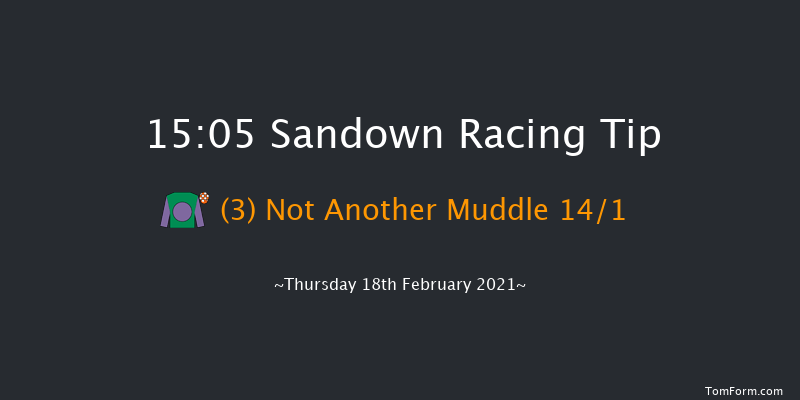 15:05 Sandown Racing Tip

(3) Not Another Muddle 14/1

~Thursday 18th February 2021~

TomForm.com